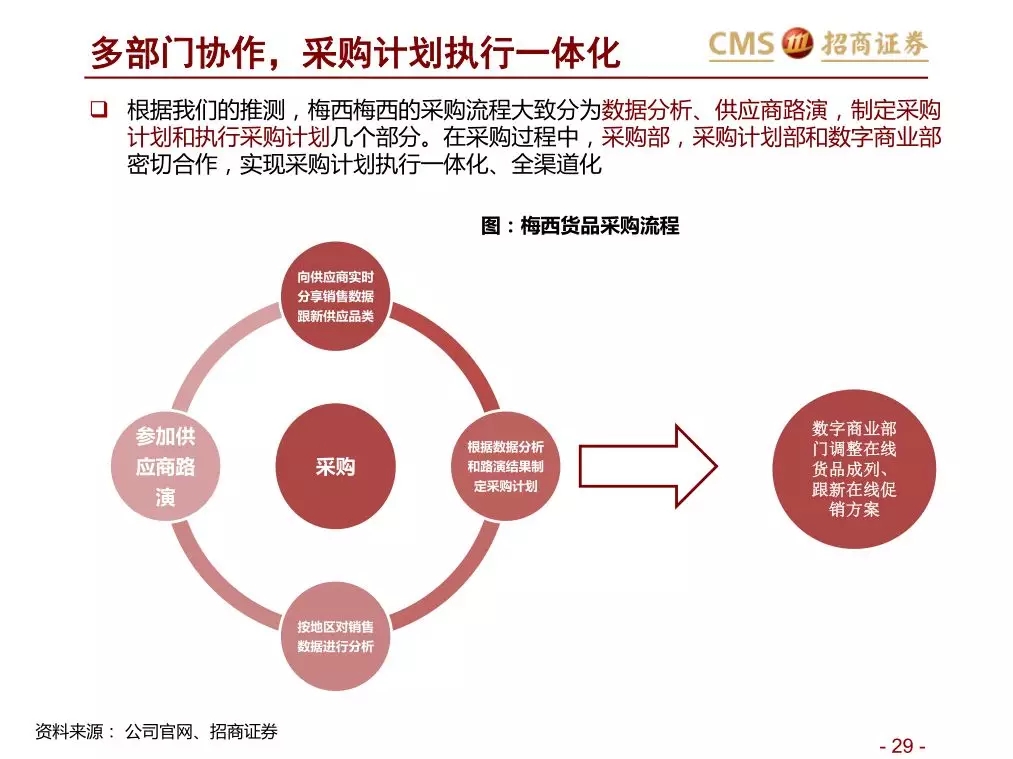 多部门协作，采购计划执行一体化

CMS 招商证券

❑ 根据我们的推测，梅西梅西的采购流程大致分为数据分析、供应商路演，制定采购计划和执行采购计划几个部分。在采购过程中，采购部，采购计划部和数字商业部密切合作，实现采购计划执行一体化、全渠道化

图：梅西货品采购流程

向供应商实时分享销售数据跟新供应品类

参加供应商路演

采购

根据数据分析和路演结果制定采购计划

按地区对销售数据进行分析

数字商业部门调整在线货品成列、跟新在线促销方案

资料来源： 公司官网、招商证券

- 29 -